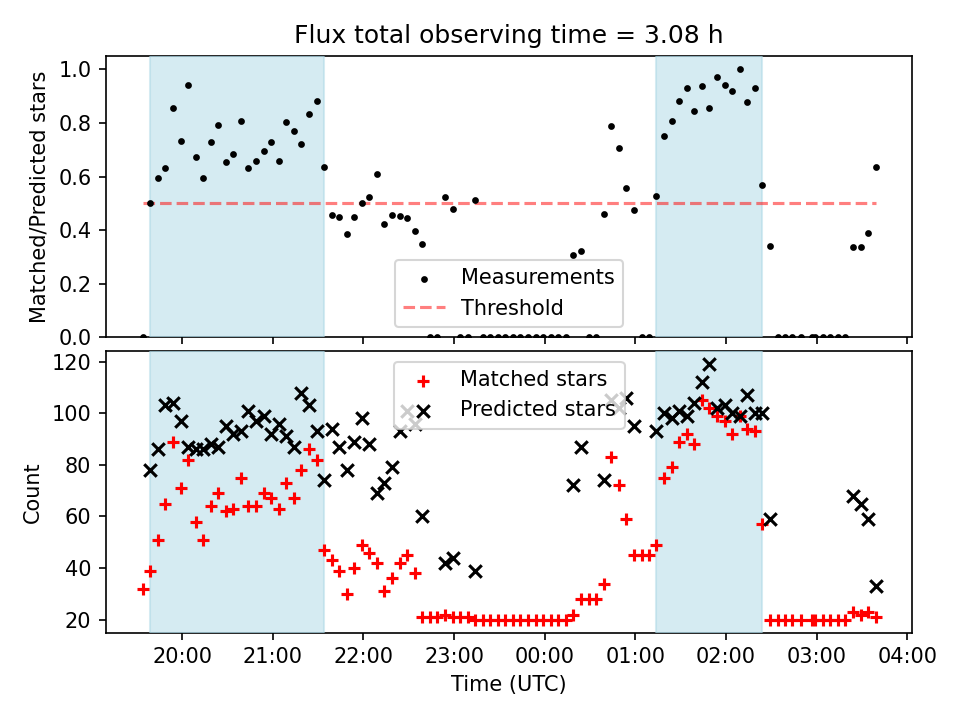 Flux total observing time = 3.08 h

Matched/Predicted stars

1.0
0.8
0.6
0.4
0.2
0.0

Measurements
Threshold

Count

120
100
80
60
40
20

Matched stars
Predicted stars

20:00 21:00 22:00 23:00 00:00 01:00 02:00 03:00 04:00
Time (UTC)